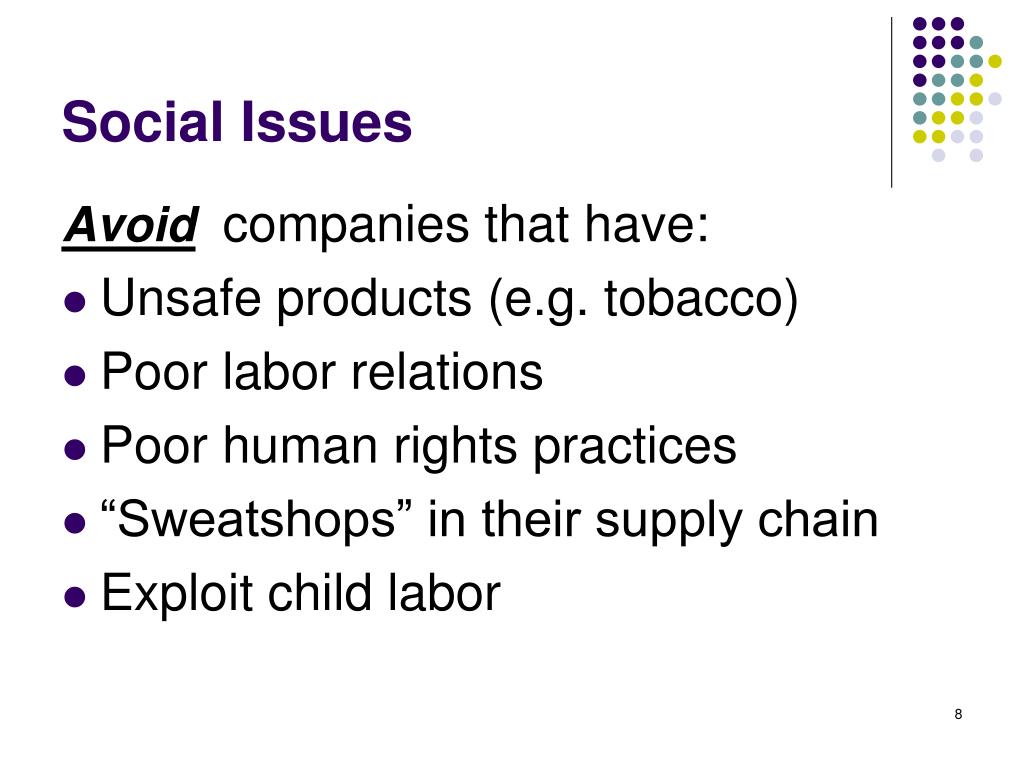 Social Issues

Avoid companies that have:

- Unsafe products (e.g. tobacco)
- Poor labor relations
- Poor human rights practices
- “Sweatshops” in their supply chain
- Exploit child labor

8